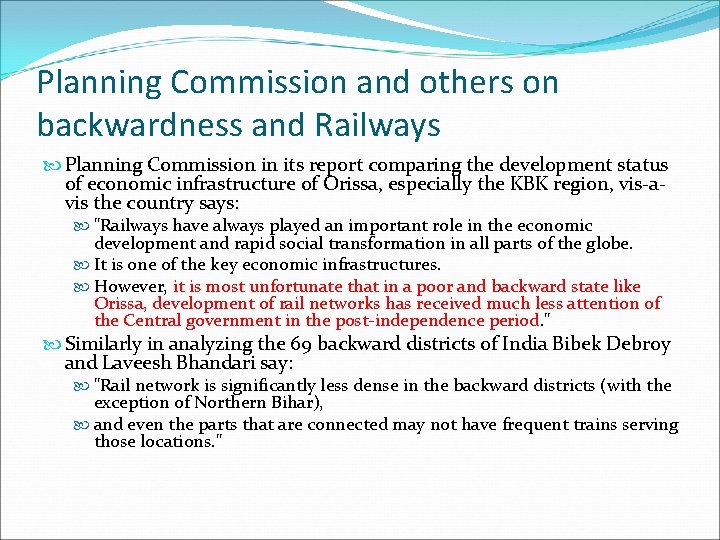 Planning Commission and others on backwardness and Railways

Planning Commission in its report comparing the development status of economic infrastructure of Orissa, especially the KBK region, vis-a-vis the country says:

"Railways have always played an important role in the economic development and rapid social transformation in all parts of the globe.

It is one of the key economic infrastructures.

However, it is most unfortunate that in a poor and backward state like Orissa, development of rail networks has received much less attention of the Central government in the post-independence period."

Similarly in analyzing the 69 backward districts of India Bibek Debroy and Laveesh Bhandari say:

"Rail network is significantly less dense in the backward districts (with the exception of Northern Bihar),

and even the parts that are connected may not have frequent trains serving those locations."